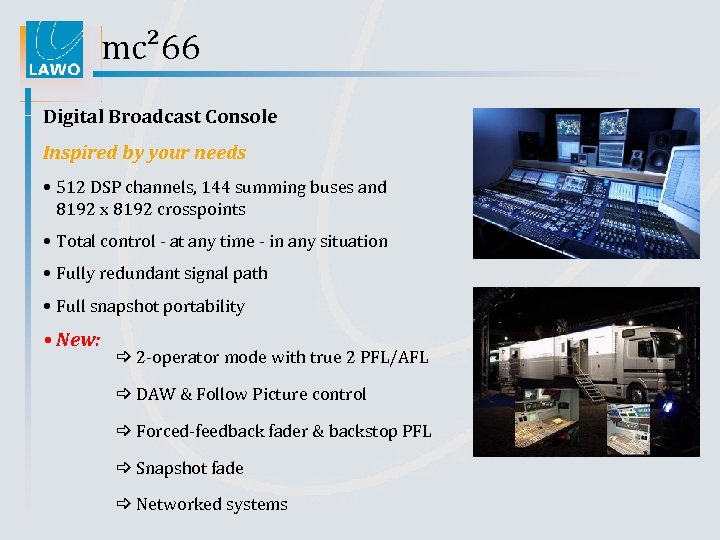 LAWO

mc²66

Digital Broadcast Console

Inspired by your needs

• 512 DSP channels, 144 summing buses and 8192 x 8192 crosspoints

• Total control - at any time - in any situation

• Fully redundant signal path

• Full snapshot portability

• New:

⇨ 2-operator mode with true 2 PFL/AFL

⇨ DAW & Follow Picture control

⇨ Forced-feedback fader & backstop PFL

⇨ Snapshot fade

⇨ Networked systems